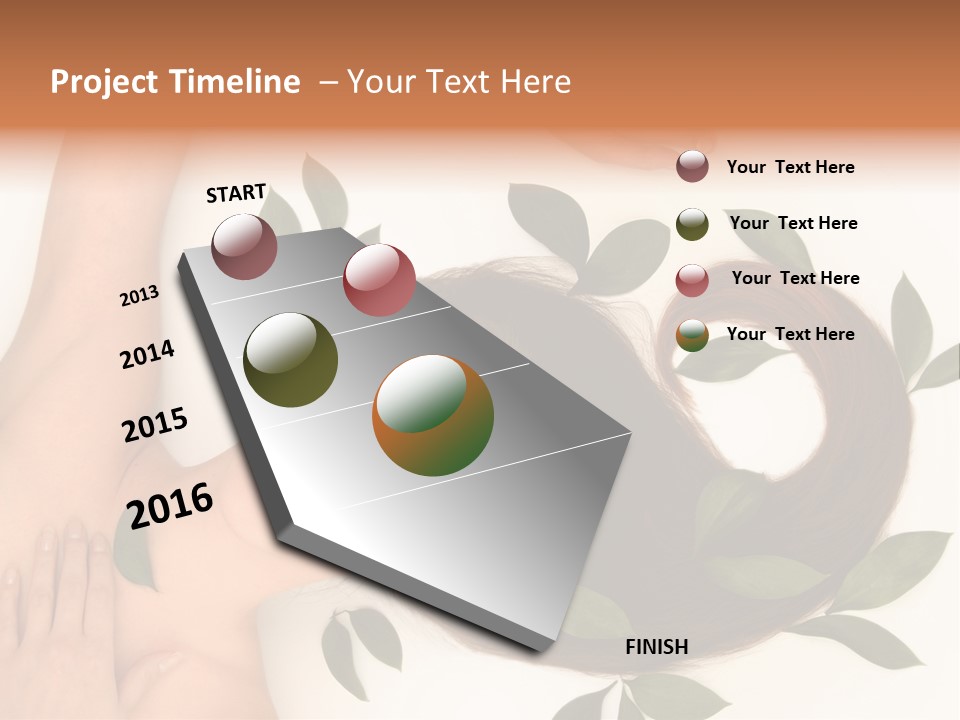 Project Timeline – Your Text Here

START

2013

2014

2015

2016

FINISH

Your Text Here

Your Text Here

Your Text Here

Your Text Here